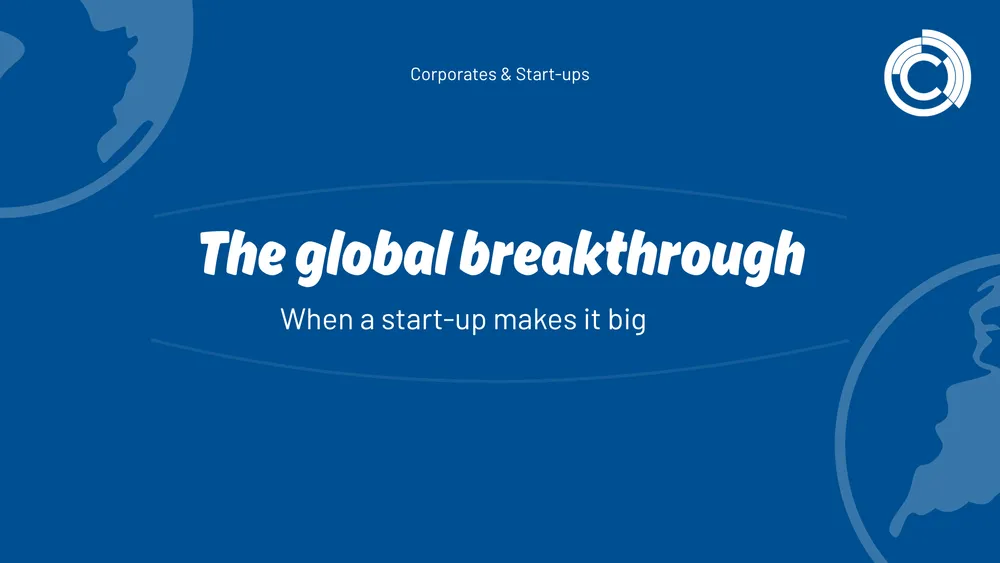 Corporates & Start-ups

The global breakthrough

When a start-up makes it big